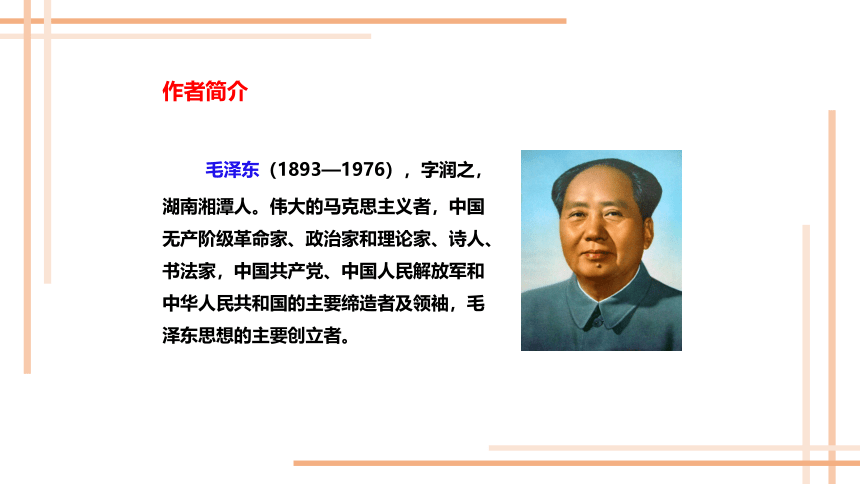 作者简介

毛泽东（1893—1976），字润之，湖南湘潭人。伟大的马克思主义者，中国无产阶级革命家、政治家和理论家、诗人、书法家，中国共产党、中国人民解放军和中华人民共和国的主要缔造者及领袖，毛泽东思想的主要创立者。